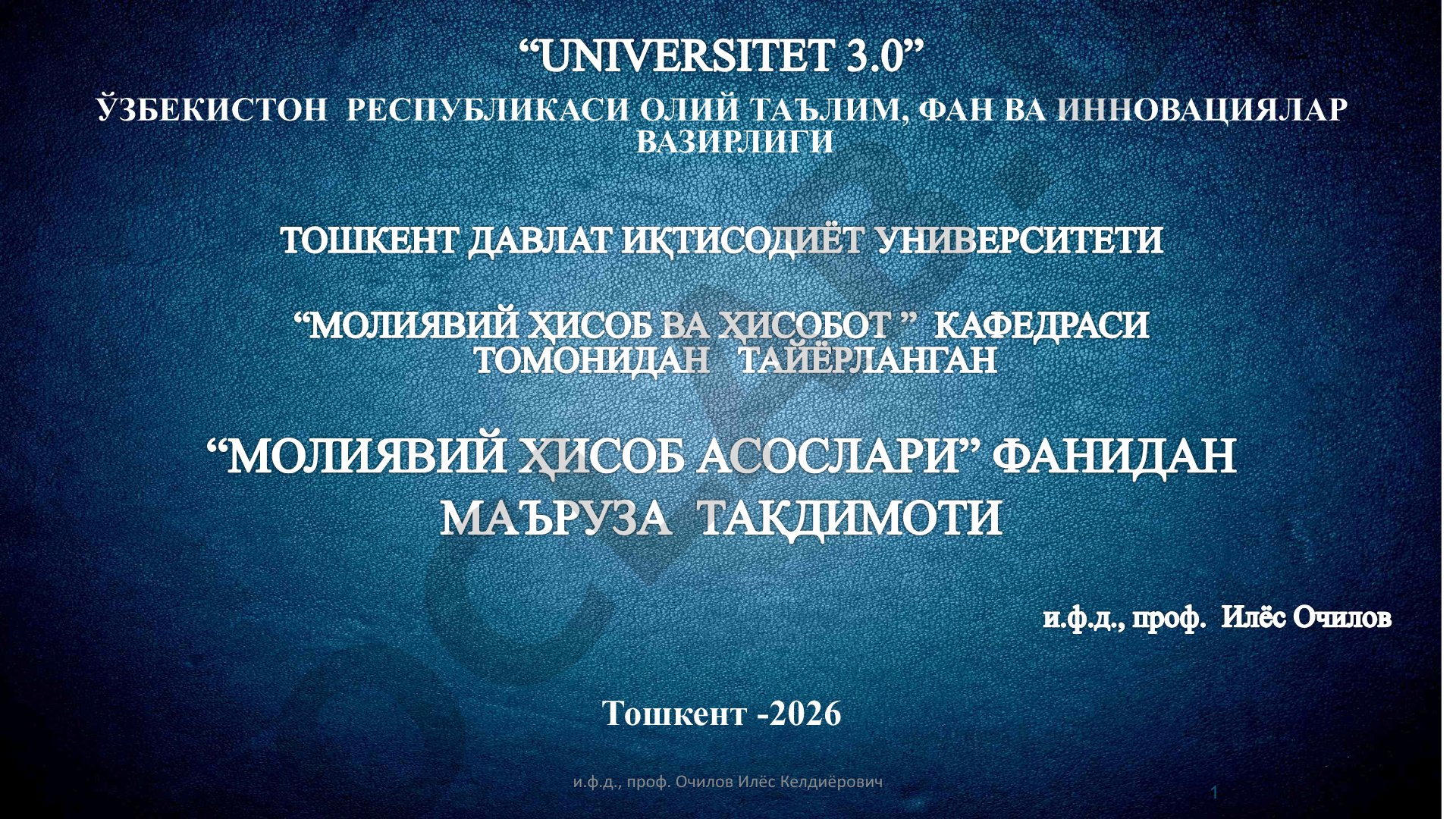 “UNIVERSITET 3.0”
ЎЗБЕКИСТОН РЕСПУБЛИКАСИ ОЛИЙ ТАЪЛИМ, ФАН ВА ИННОВАЦИЯЛАР ВАЗИРЛИГИ

ТОШКЕНТ ДАВЛАТ ИҚТИСОДИЁТ УНИВЕРСИТЕТИ

“МОЛИЯВИЙ ҲИСОБ ВА ҲИСОБОТ ” КАФЕДРАСИ ТОМОНИДАН ТАЙЁРЛАНГАН

“МОЛИЯВИЙ ҲИСОБ АСОСЛАРИ” ФАНИДАН МАЪРУЗА ТАҚДИМОТИ

и.ф.д., проф. Илёс Очилов

Тошкент -2026

и.ф.д., проф. Очилов Илёс Келдиёрович

1